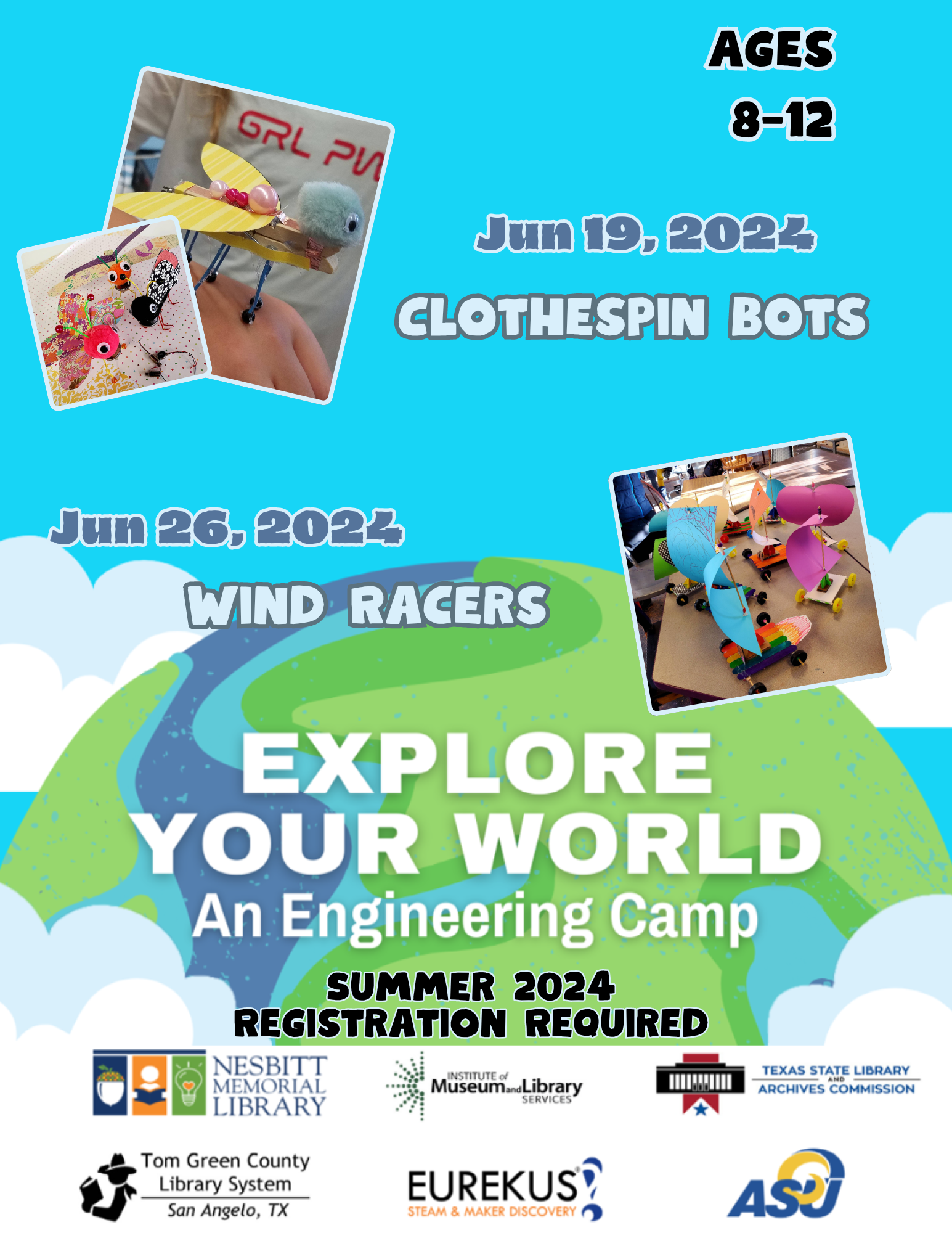 AGES
8-12

GRL PW

Jun 19, 2024
CLOTHESPIN BOTS

Jun 26, 2024
WIND RACERS

EXPLORE
YOUR WORLD
An Engineering Camp

SUMMER 2024
REGISTRATION REQUIRED

NESBITT MEMORIAL LIBRARY

INSTITUTE of Museum and Library SERVICES

TEXAS STATE LIBRARY AND ARCHIVES COMMISSION

Tom Green County Library System San Angelo, TX

EUREKUS STEAM & MAKER DISCOVERY

ASU